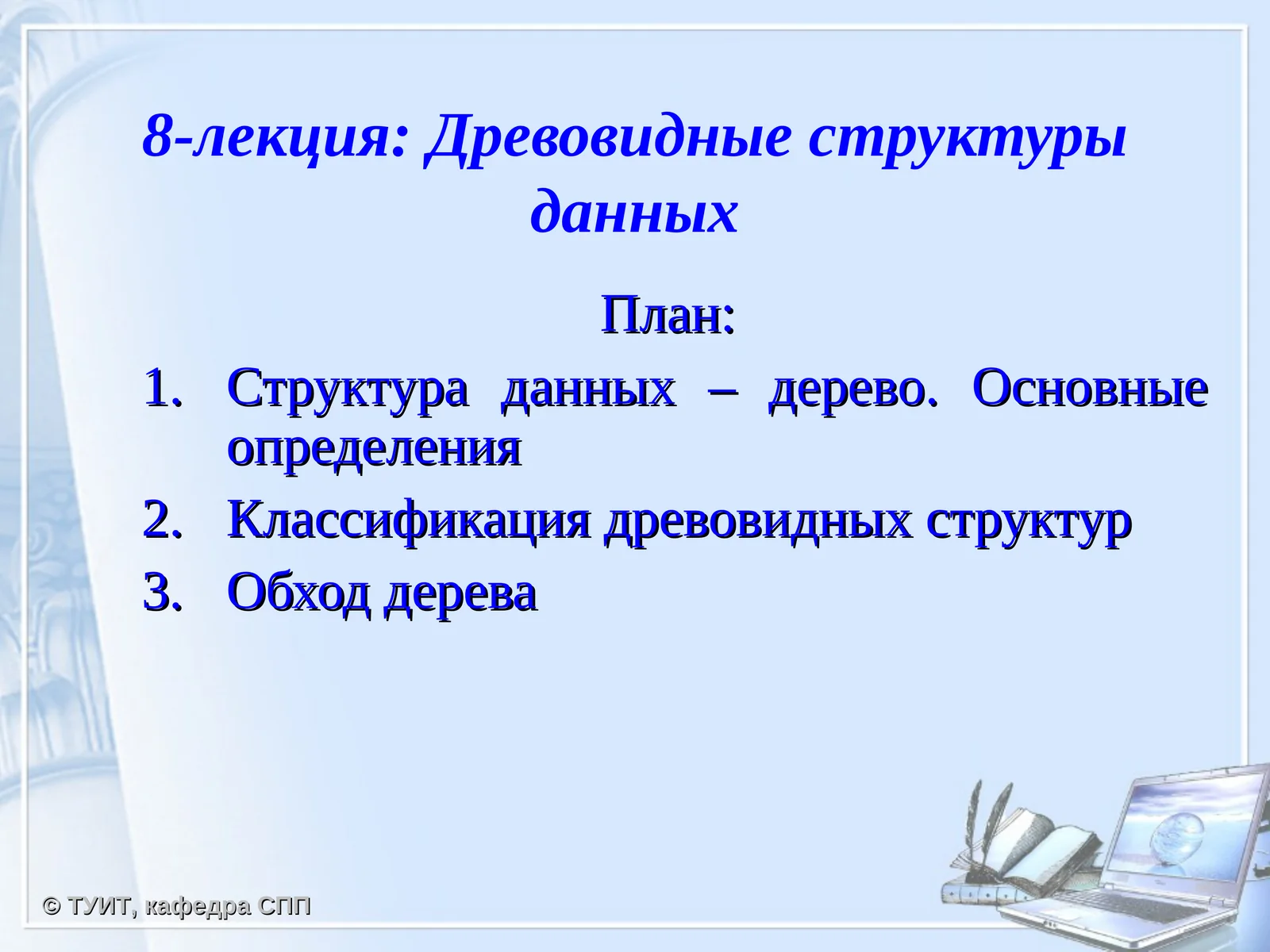 8-лекция: Древовидные структуры данных

План:

1. Структура данных – дерево. Основные определения
2. Классификация древовидных структур
3. Обход дерева

© ТУИТ, кафедра СПП